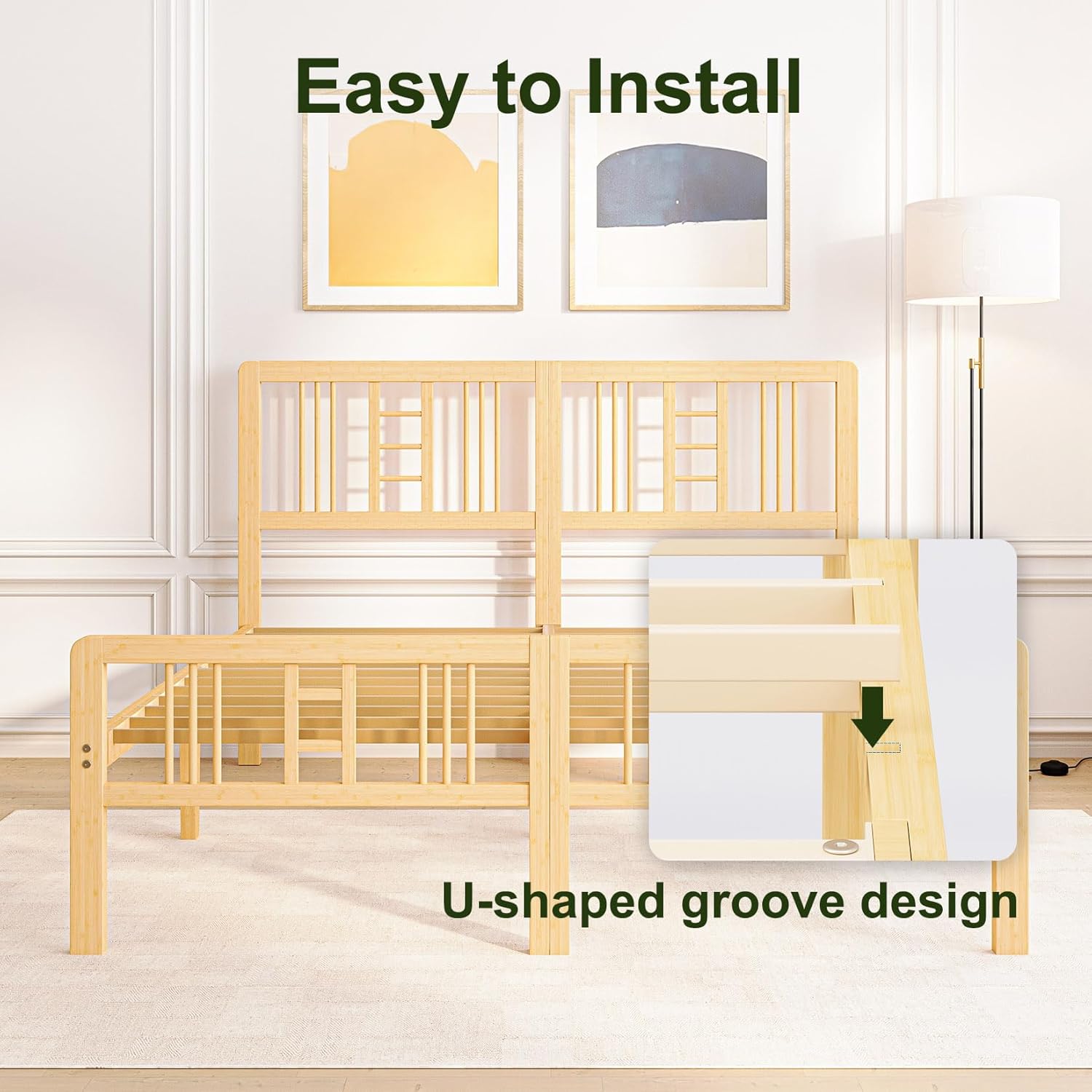 Easy to Install

U-shaped groove design